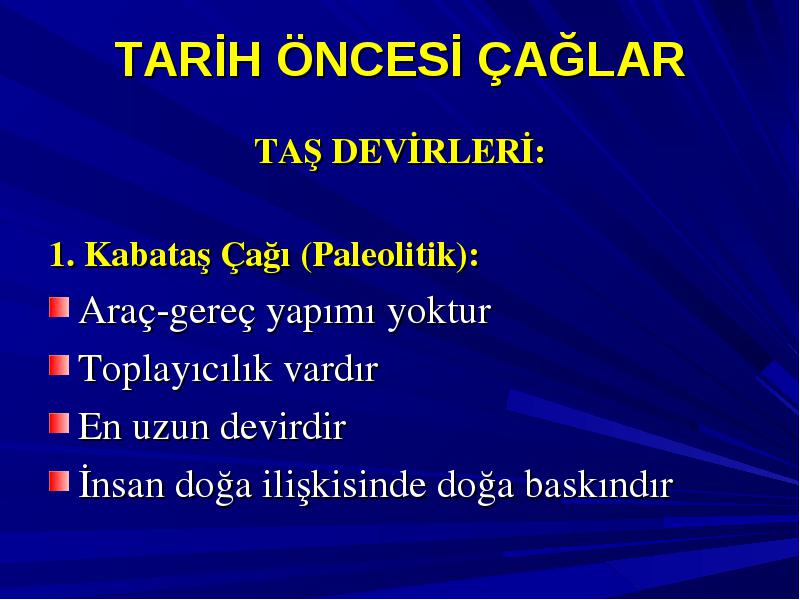 TARİH ÖNCESİ ÇAĞLAR

TAŞ DEVİRLERİ:

1. Kabataş Çağı (Paleolitik):

Araç-gereç yapımı yoktur

Toplayıcılık vardır

En uzun devirdir

İnsan doğa ilişkisinde doğa baskındır